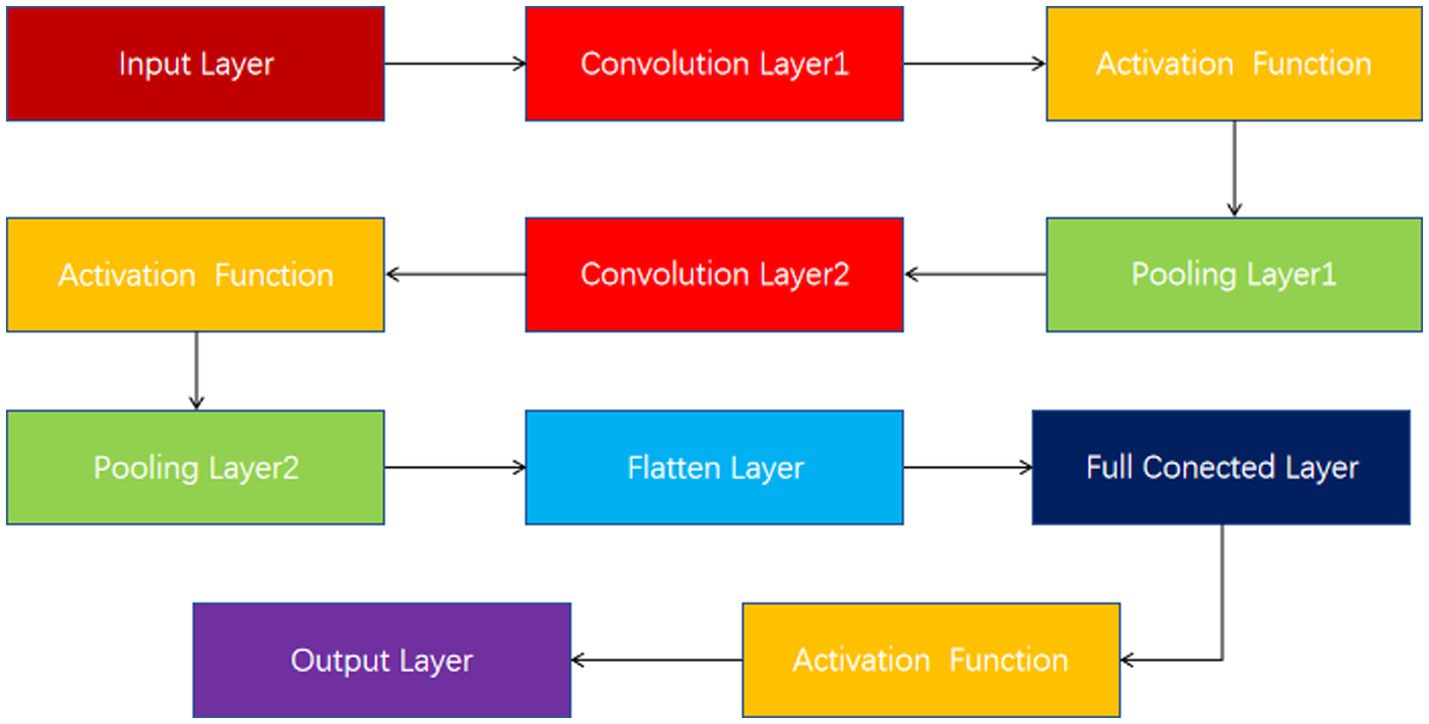 Input Layer

Convolution Layer1

Activation Function

Pooling Layer1

Convolution Layer2

Activation Function

Pooling Layer2

Flatten Layer

Full Conected Layer

Activation Function

Output Layer